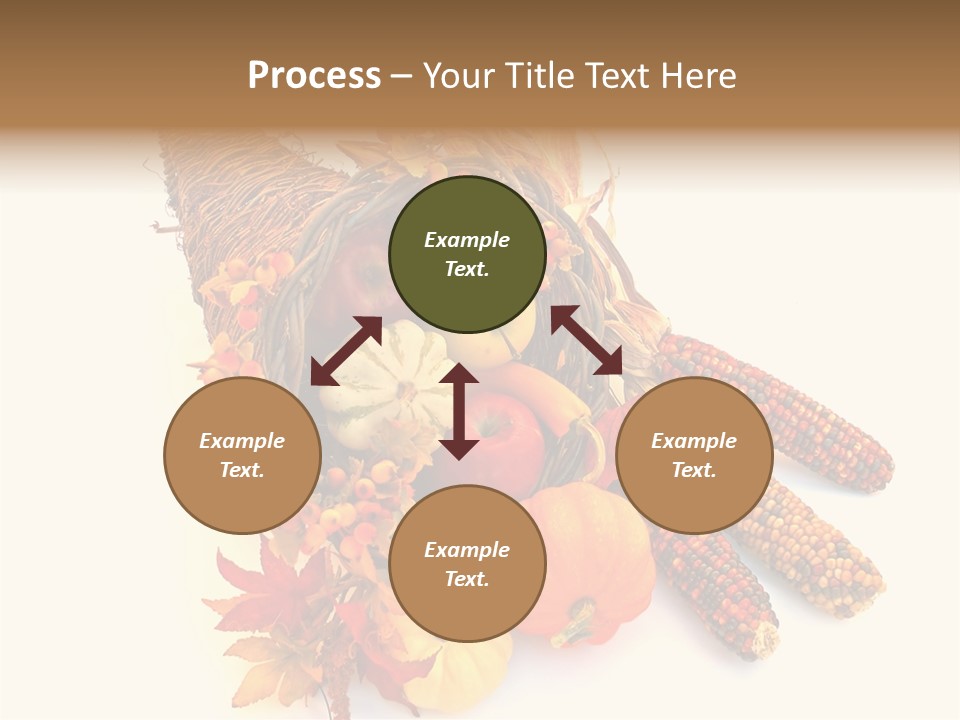 Process – Your Title Text Here

Example Text.

Example Text.

Example Text.

Example Text.